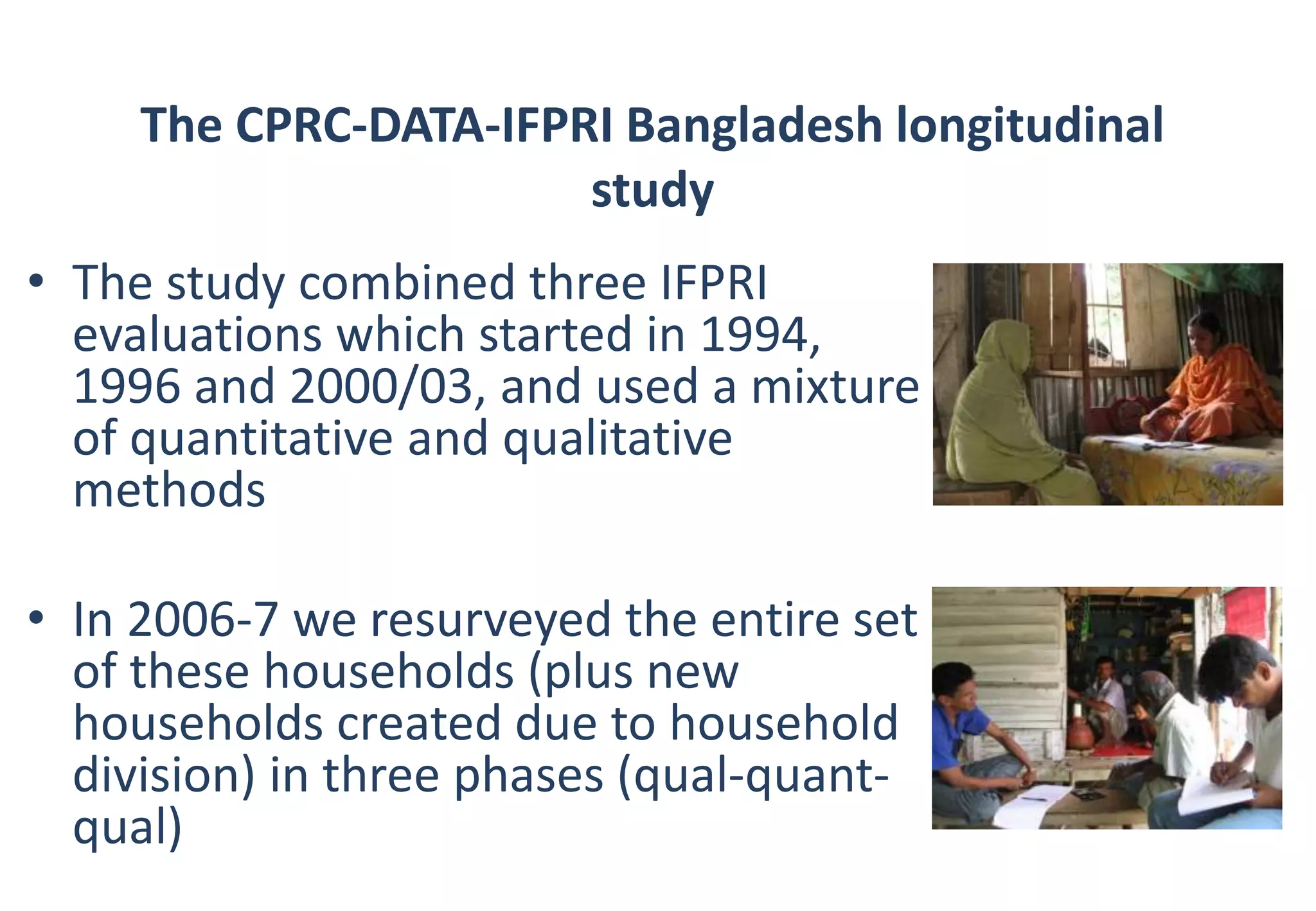 The CPRC-DATA-IFPRI Bangladesh longitudinal study

• The study combined three IFPRI evaluations which started in 1994, 1996 and 2000/03, and used a mixture of quantitative and qualitative methods

• In 2006-7 we resurveyed the entire set of these households (plus new households created due to household division) in three phases (qual-quant-qual)